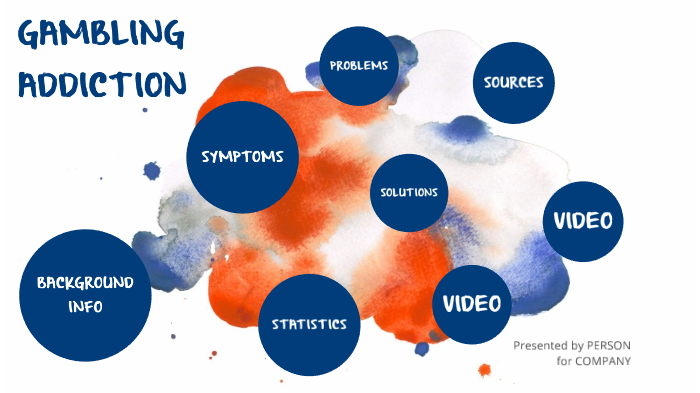 GAMBLING ADDICTION

PROBLEMS

SOURCES

SYMPTOMS

SOLUTIONS

VIDEO

BACKGROUND INFO

STATISTICS

VIDEO

Presented by PERSON
for COMPANY